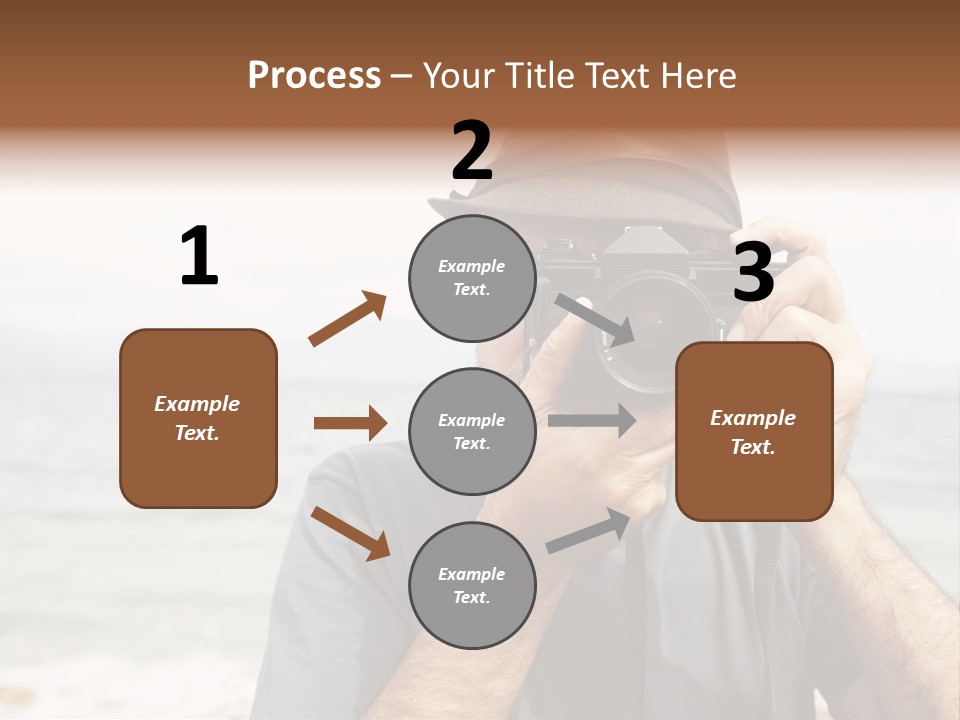 Process – Your Title Text Here

1

Example Text.

2

Example Text.

Example Text.

Example Text.

3

Example Text.